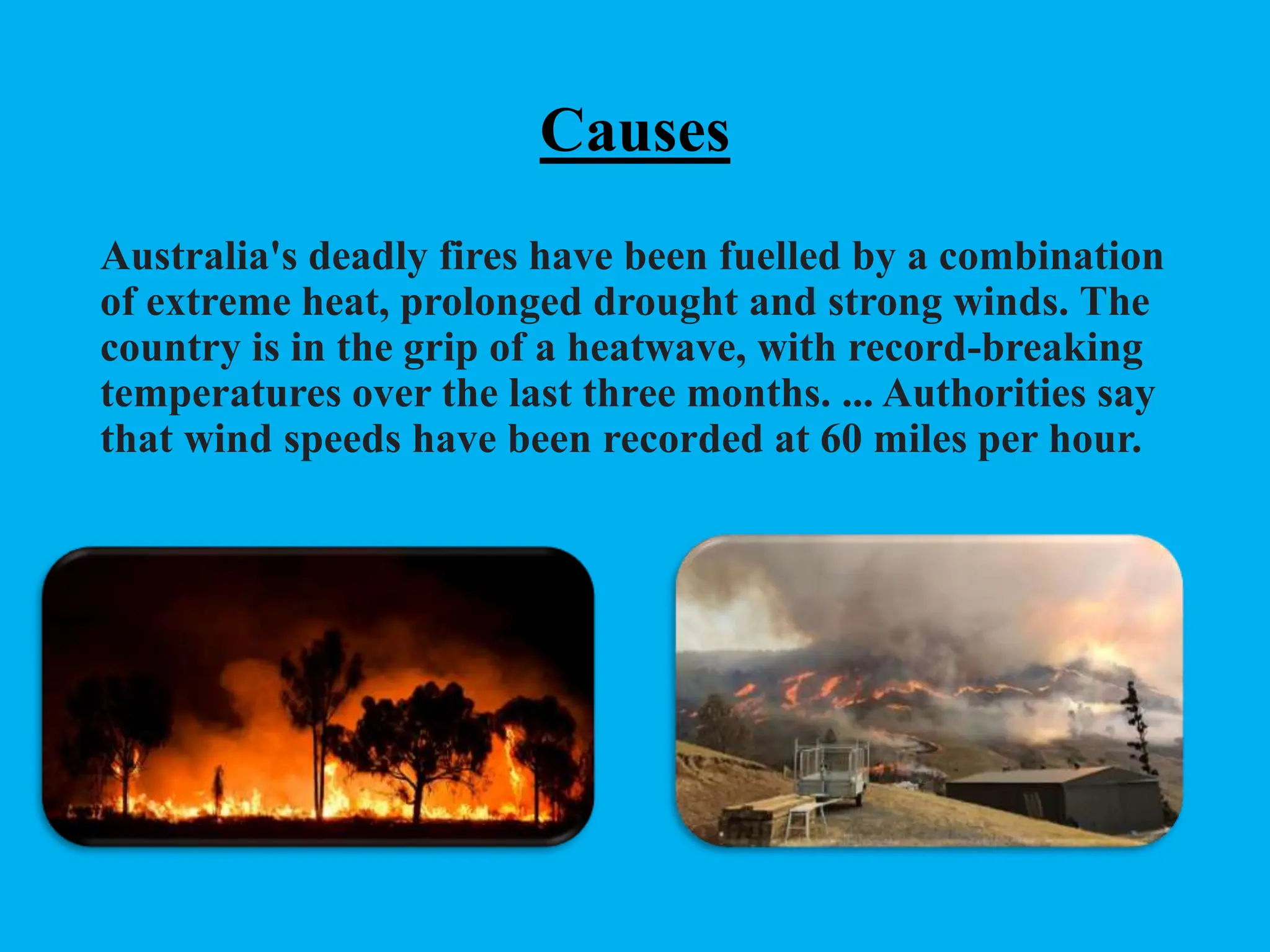 Causes

Australia's deadly fires have been fuelled by a combination of extreme heat, prolonged drought and strong winds. The country is in the grip of a heatwave, with record-breaking temperatures over the last three months. ... Authorities say that wind speeds have been recorded at 60 miles per hour.